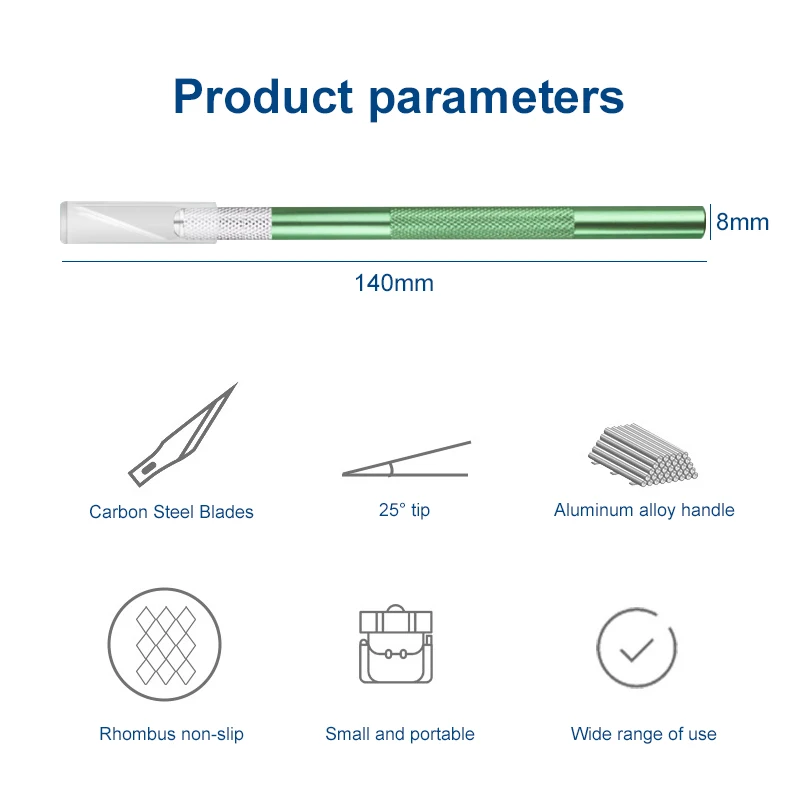 Product parameters

8mm

140mm

Carbon Steel Blades

25° tip

Aluminum alloy handle

Rhombus non-slip

Small and portable

Wide range of use